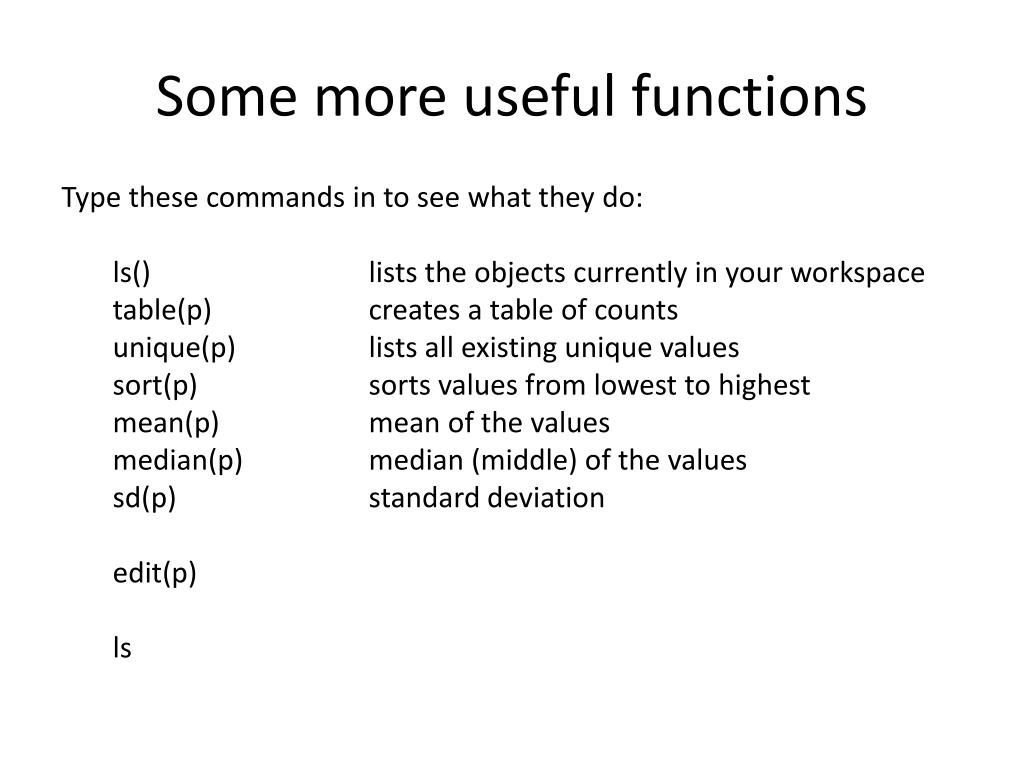 Some more useful functions

Type these commands in to see what they do:

ls() lists the objects currently in your workspace
table(p) creates a table of counts
unique(p) lists all existing unique values
sort(p) sorts values from lowest to highest
mean(p) mean of the values
median(p) median (middle) of the values
sd(p) standard deviation

edit(p)

ls